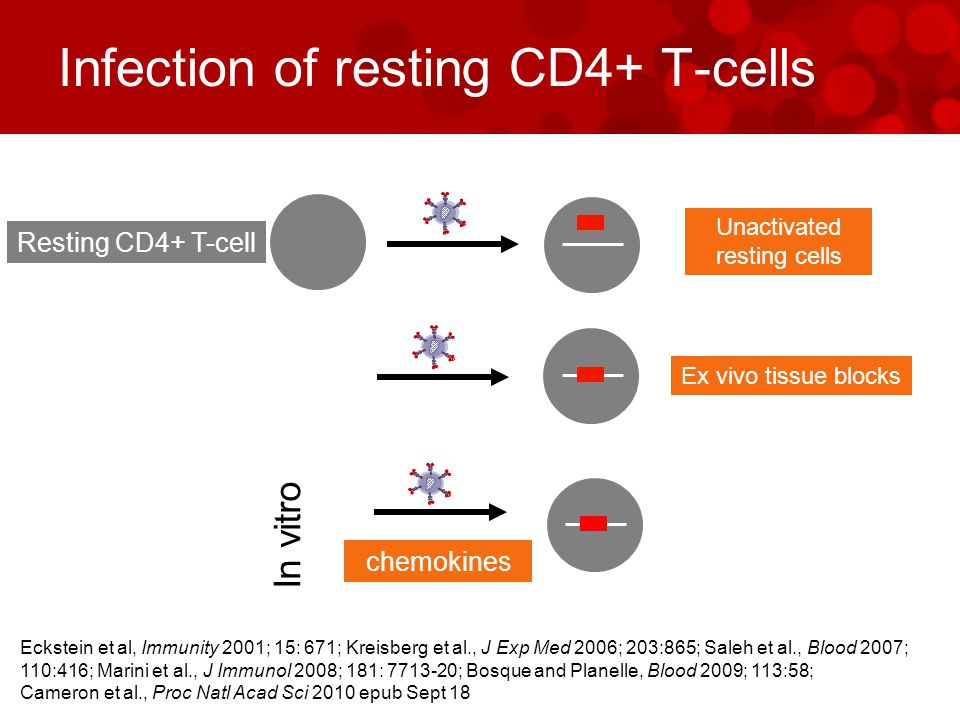 Infection of resting CD4+ T-cells

Resting CD4+ T-cell

Unactivated resting cells

Ex vivo tissue blocks

In vitro

chemokines

Eckstein et al, Immunity 2001; 15: 671; Kreisberg et al., J Exp Med 2006; 203:865; Saleh et al., Blood 2007; 110:416; Marini et al., J Immunol 2008; 181: 7713-20; Bosque and Planelle, Blood 2009; 113:58; Cameron et al., Proc Natl Acad Sci 2010 epub Sept 18